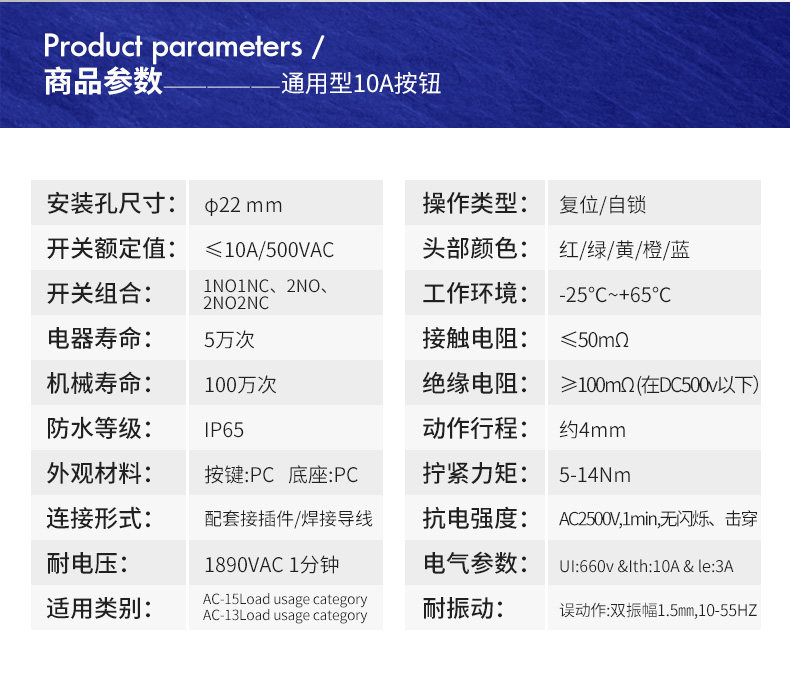 Product parameters /
商品参数————通用型10A按钮

| 安装孔尺寸： | φ22 mm |
|---|---|
| 开关额定值： | ≤10A/500VAC |
| 开关组合： | 1NO1NC、2NO、2NO2NC |
| 电器寿命： | 5万次 |
| 机械寿命： | 100万次 |
| 防水等级： | IP65 |
| 外观材料： | 按键:PC 底座:PC |
| 连接形式： | 配套接插件/焊接导线 |
| 耐电压： | 1890VAC 1分钟 |
| 适用类别： | AC-15Load usage category AC-13Load usage category |

| 操作类型： | 复位/自锁 |
|---|---|
| 头部颜色： | 红/绿/黄/橙/蓝 |
| 工作环境： | -25°C~+65°C |
| 接触电阻： | ≤50mΩ |
| 绝缘电阻： | ≥100mΩ(在DC500v以下) |
| 动作行程： | 约4mm |
| 拧紧力矩： | 5-14Nm |
| 抗电强度： | AC2500V,1min,无闪烁、击穿 |
| 电气参数： | UI:660v &Ith:10A & le:3A |
| 耐振动： | 误动作:双振幅1.5㎜,10-55HZ |